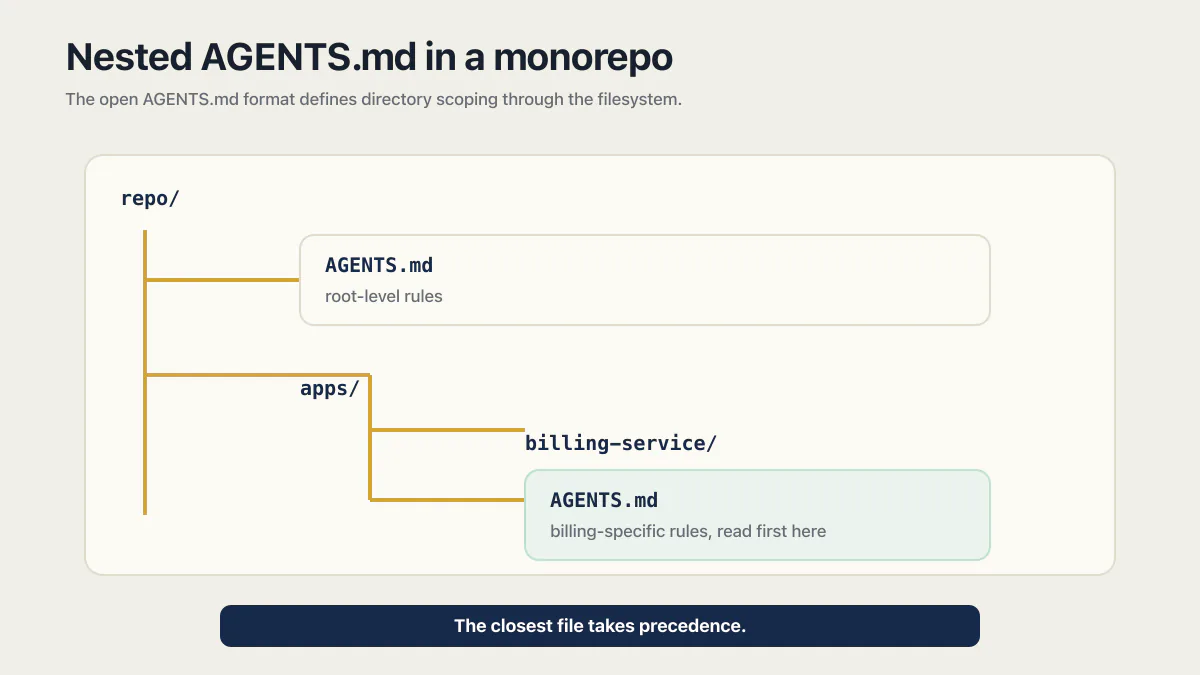 Nested AGENTS.md in a monorepo

The open AGENTS.md format defines directory scoping through the filesystem.

repo/

AGENTS.md
root-level rules

apps/

billing-service/

AGENTS.md
billing-specific rules, read first here

The closest file takes precedence.